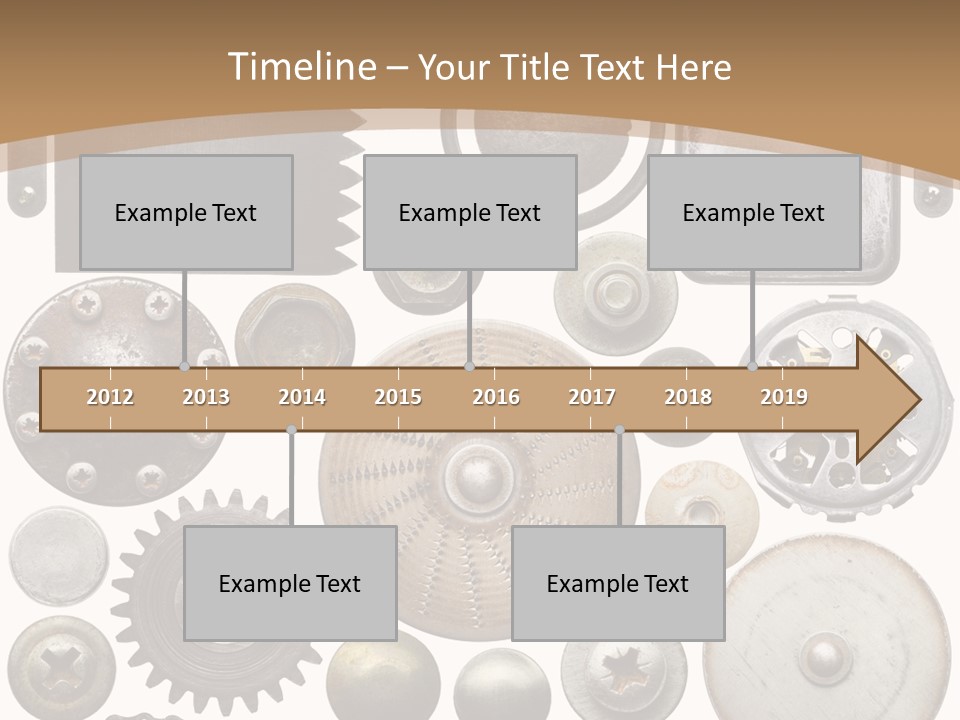 Timeline – Your Title Text Here

Example Text

Example Text

Example Text

2012 2013 2014 2015 2016 2017 2018 2019

Example Text

Example Text